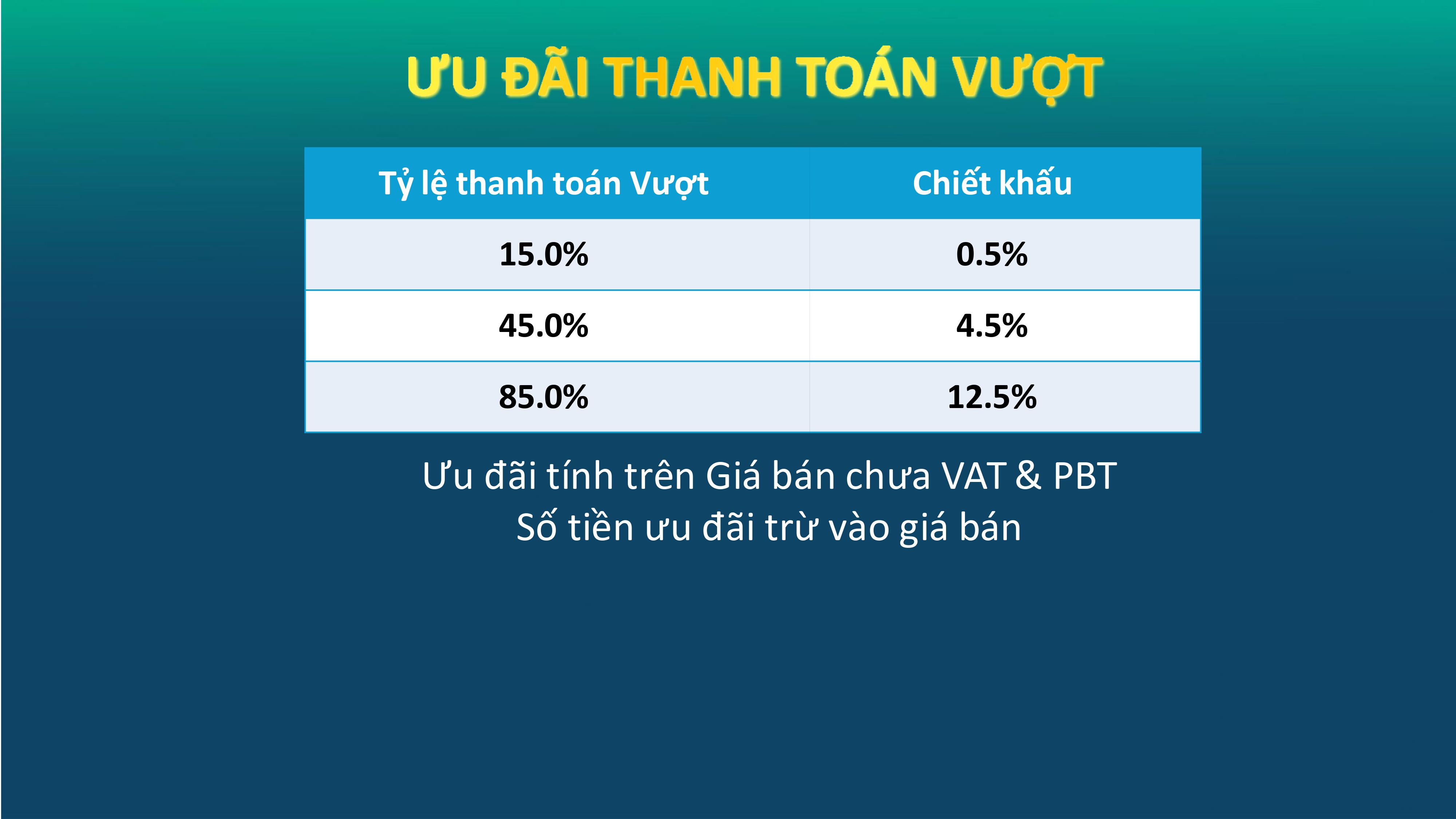 ƯU ĐÃI THANH TOÁN VƯỢT

| Tỷ lệ thanh toán Vượt | Chiết khấu |
|---|---|
| 15.0% | 0.5% |
| 45.0% | 4.5% |
| 85.0% | 12.5% |

Ưu đãi tính trên Giá bán chưa VAT & PBT
Số tiền ưu đãi trừ vào giá bán